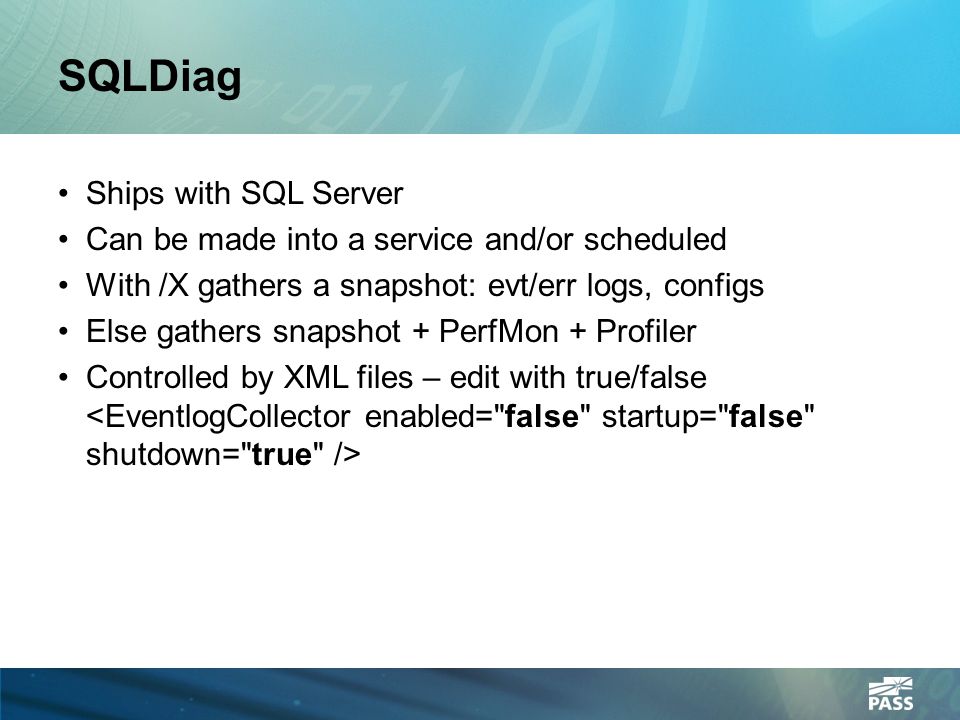 SQLDiag

• Ships with SQL Server
• Can be made into a service and/or scheduled
• With /X gathers a snapshot: evt/err logs, configs
• Else gathers snapshot + PerfMon + Profiler
• Controlled by XML files – edit with true/false
<EventlogCollector enabled="false" startup="false" shutdown="true" />

PASS